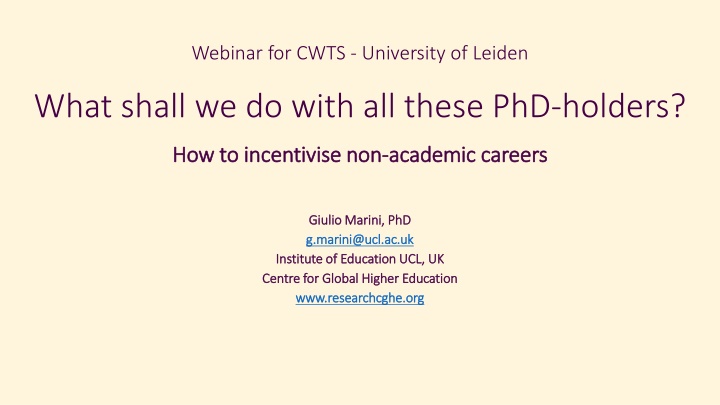 Webinar for CWTS - University of Leiden

What shall we do with all these PhD-holders?

How to incentivise non-academic careers

Giulio Marini, PhD
g.marini@ucl.ac.uk
Institute of Education UCL, UK
Centre for Global Higher Education
www.researchcghe.org